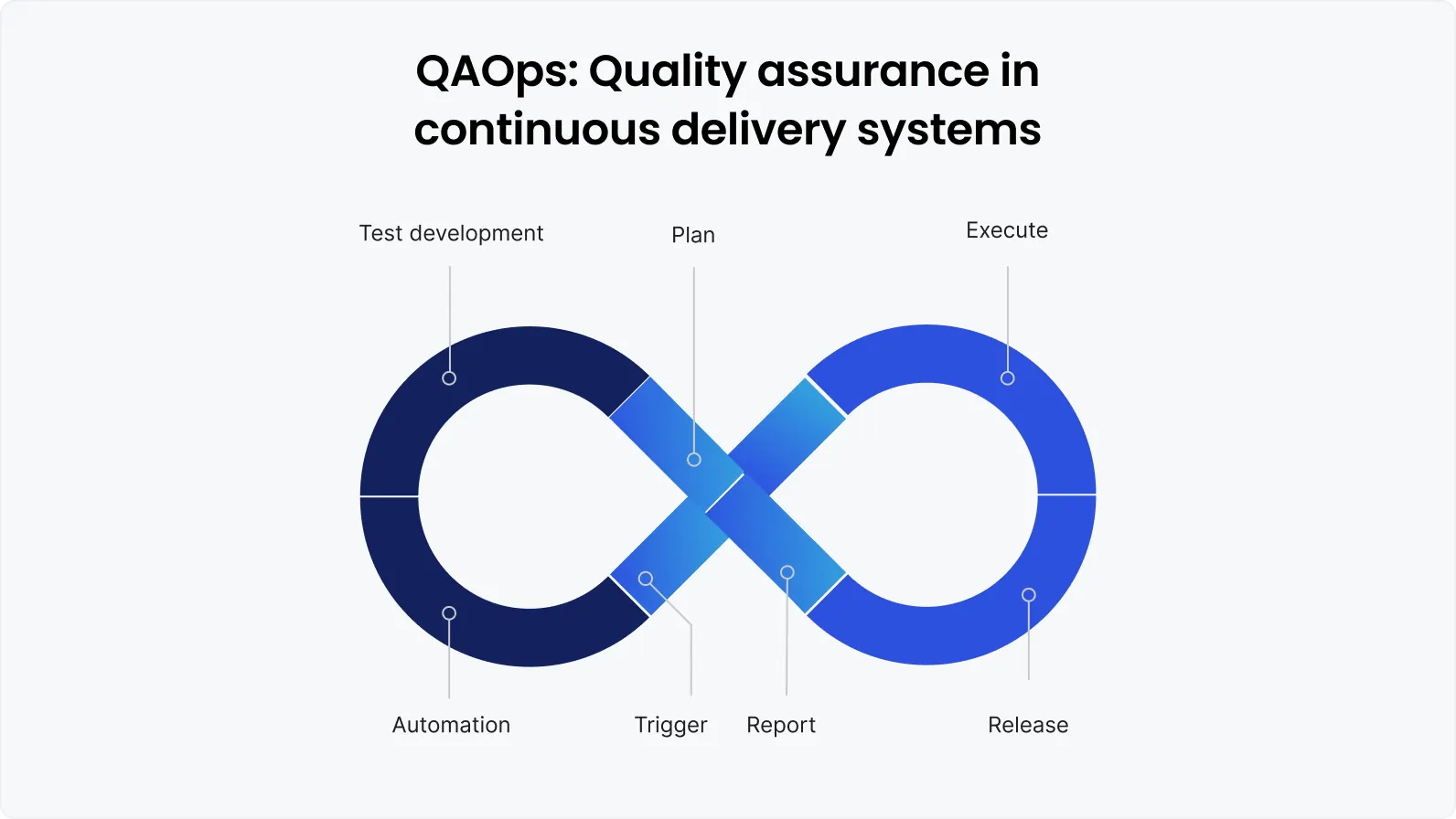 QAOps: Quality assurance in continuous delivery systems

Test development

Plan

Execute

Automation

Trigger

Report

Release